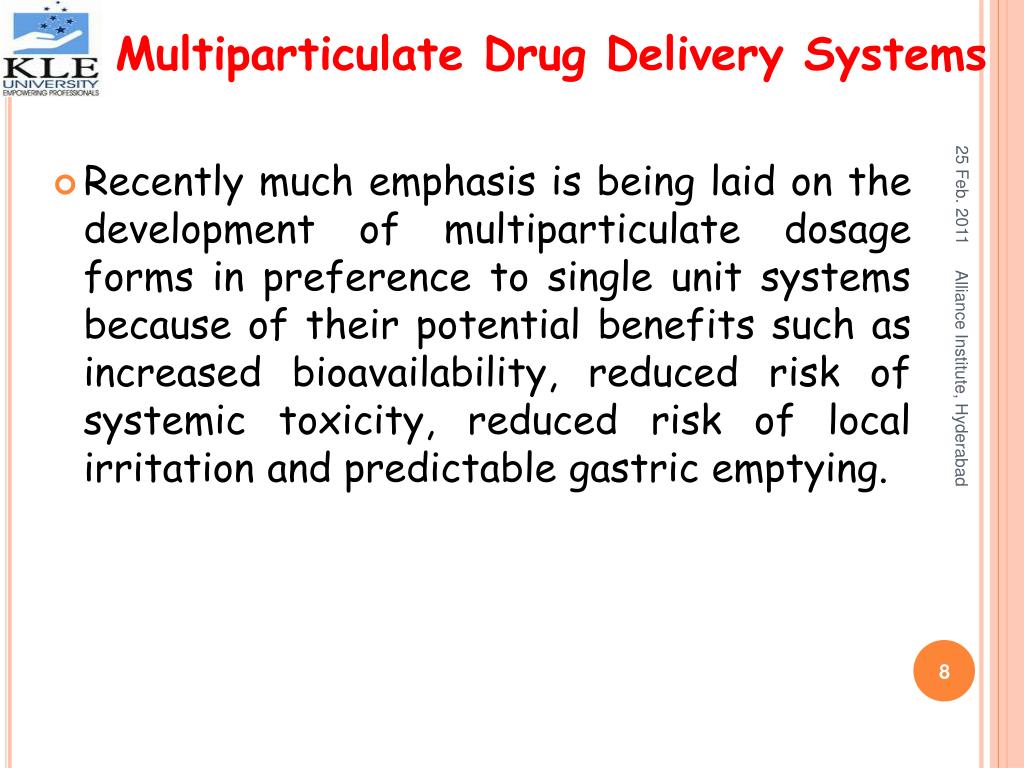 KLE UNIVERSITY
EMPOWERING PROFESSIONALS

Multiparticulate Drug Delivery Systems

Recently much emphasis is being laid on the development of multiparticulate dosage forms in preference to single unit systems because of their potential benefits such as increased bioavailability, reduced risk of systemic toxicity, reduced risk of local irritation and predictable gastric emptying.

25 Feb. 2011

Alliance Institute, Hyderabad

8